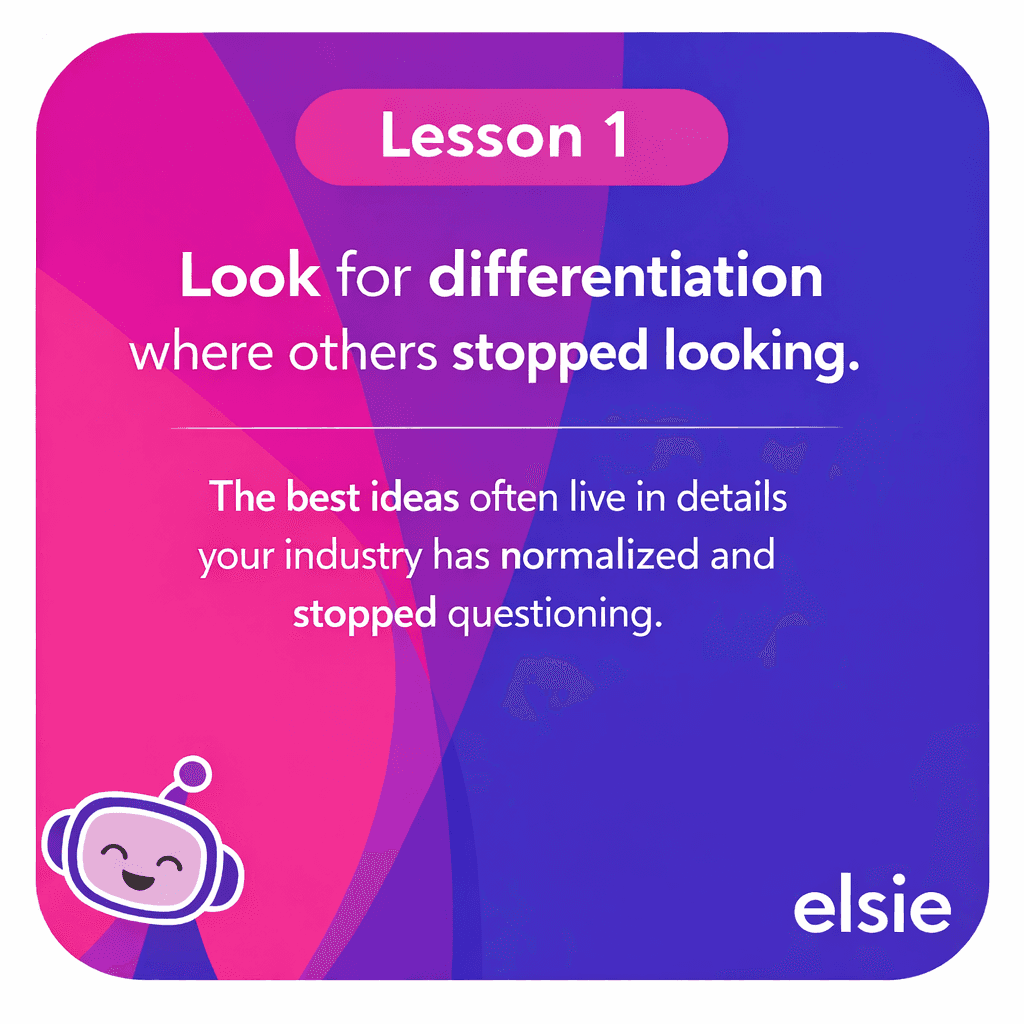 Lesson 1

Look for differentiation where others stopped looking.

The best ideas often live in details your industry has normalized and stopped questioning.

elsie